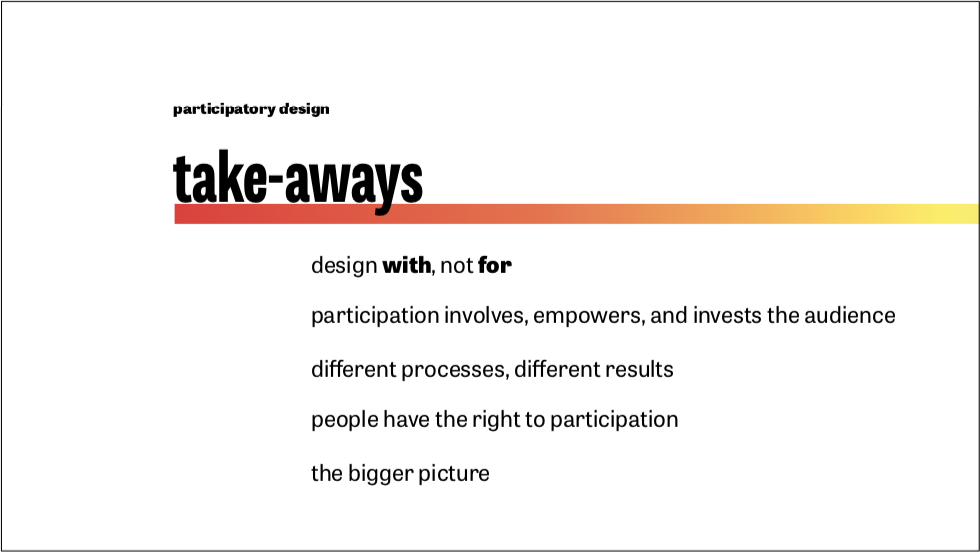 participatory design

take-aways

design with, not for

participation involves, empowers, and invests the audience

different processes, different results

people have the right to participation

the bigger picture